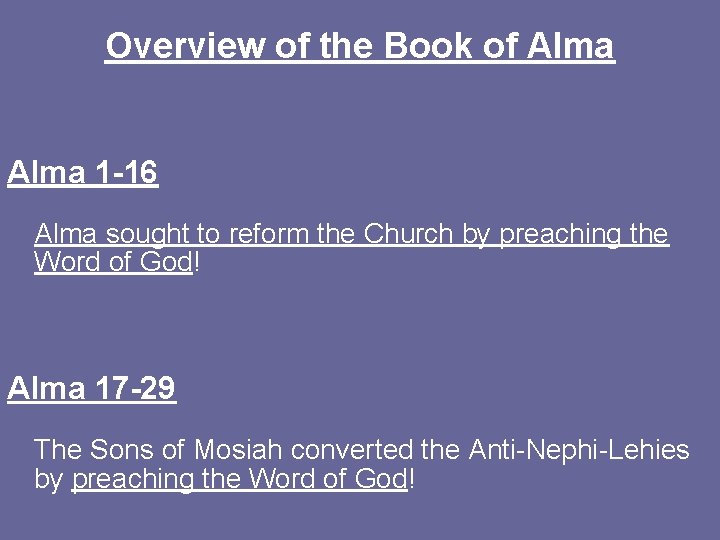 Overview of the Book of Alma

Alma 1-16

Alma sought to reform the Church by preaching the Word of God!

Alma 17-29

The Sons of Mosiah converted the Anti-Nephi-Lehies by preaching the Word of God!